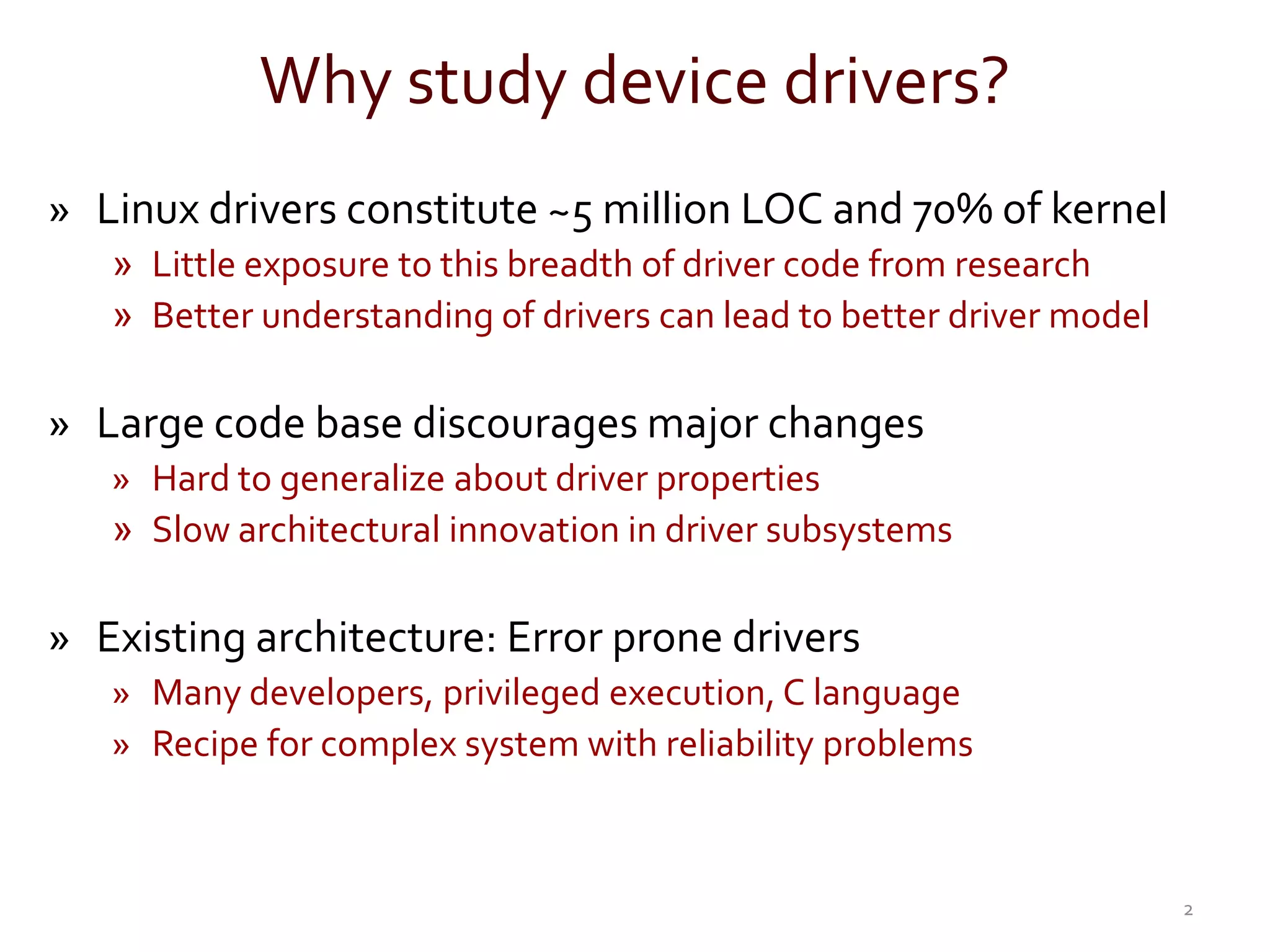 Why study device drivers?

» Linux drivers constitute ~5 million LOC and 70% of kernel
» Little exposure to this breadth of driver code from research
» Better understanding of drivers can lead to better driver model

» Large code base discourages major changes
» Hard to generalize about driver properties
» Slow architectural innovation in driver subsystems

» Existing architecture: Error prone drivers
» Many developers, privileged execution, C language
» Recipe for complex system with reliability problems

2